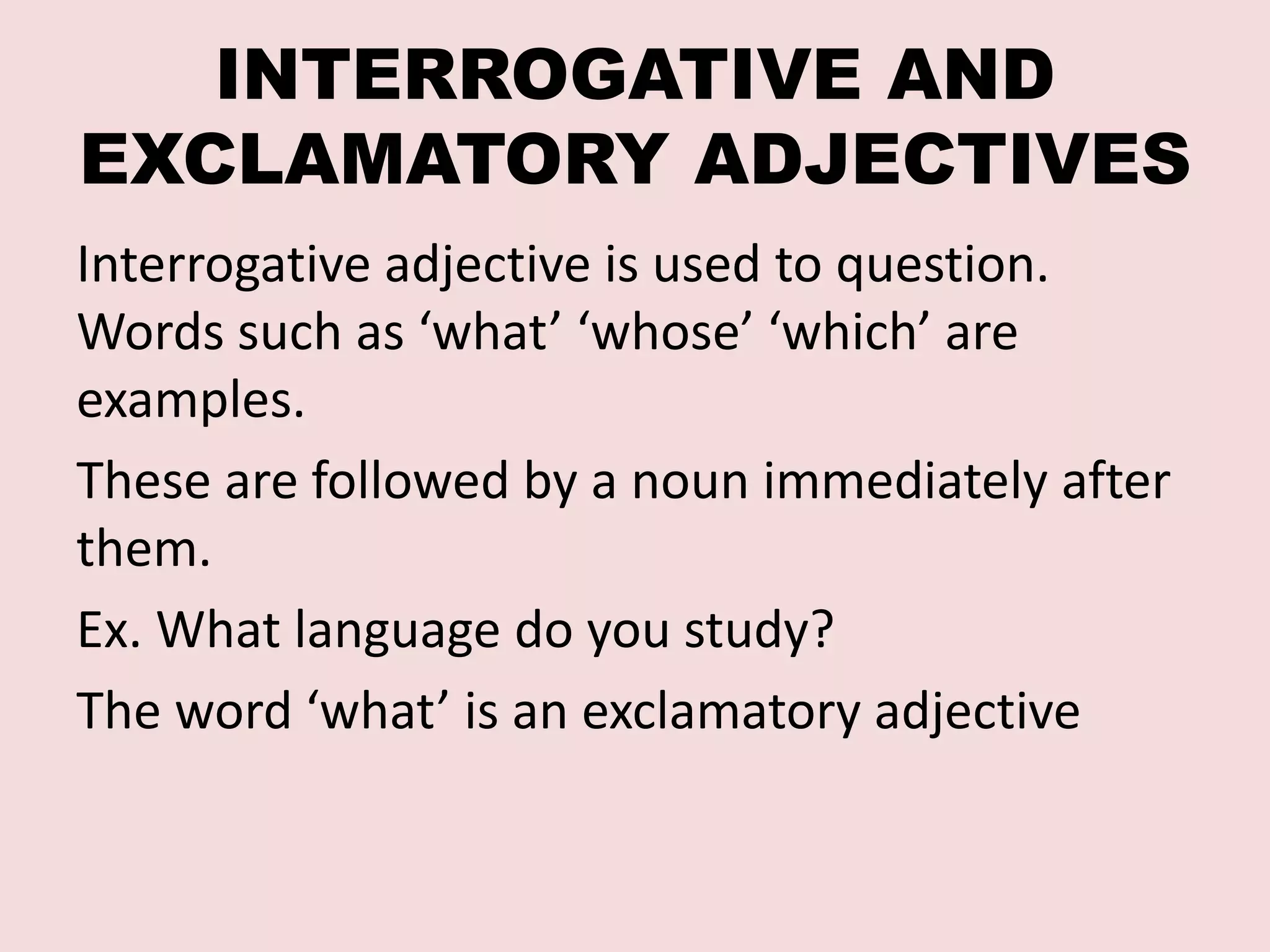 INTERROGATIVE AND EXCLAMATORY ADJECTIVES

Interrogative adjective is used to question. Words such as ‘what’ ‘whose’ ‘which’ are examples.

These are followed by a noun immediately after them.

Ex. What language do you study?

The word ‘what’ is an exclamatory adjective